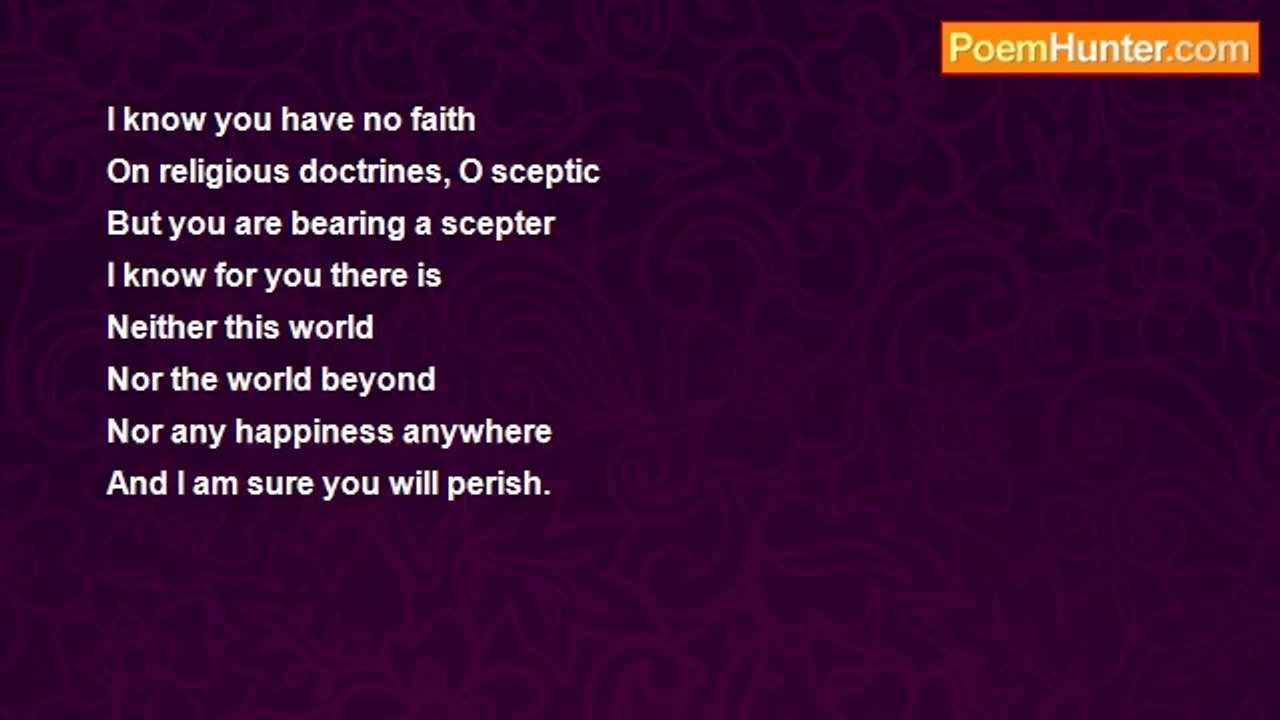 PoemHunter.com

I know you have no faith
On religious doctrines, O sceptic
But you are bearing a scepter
I know for you there is
Neither this world
Nor the world beyond
Nor any happiness anywhere
And I am sure you will perish.